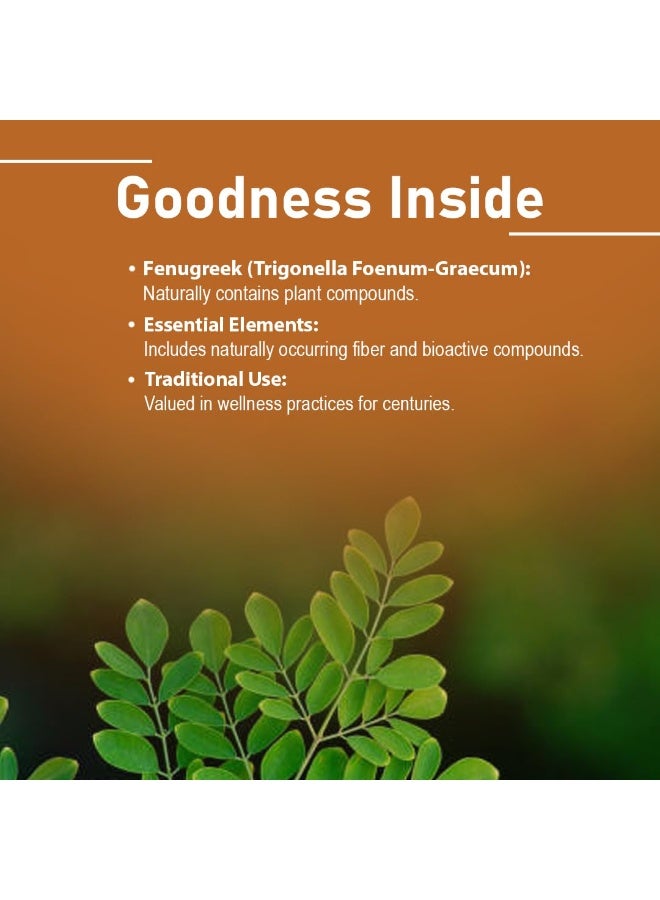 Goodness Inside

• Fenugreek (Trigonella Foenum-Graecum):
Naturally contains plant compounds.

• Essential Elements:
Includes naturally occurring fiber and bioactive compounds.

• Traditional Use:
Valued in wellness practices for centuries.